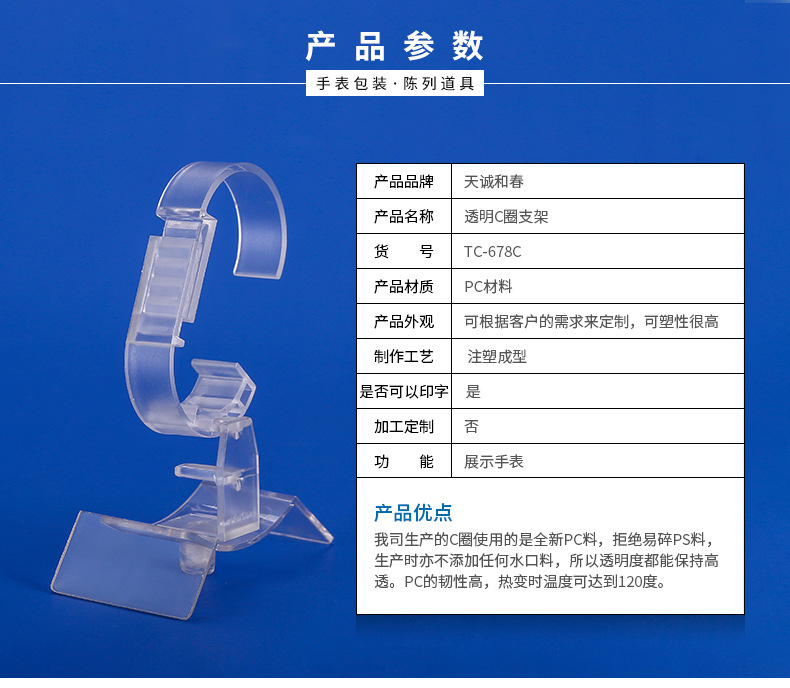 产品参数

手表包装·陈列道具

| 产品品牌 | 天诚和春 |
|---|---|
| 产品名称 | 透明C圈支架 |
| 货　　号 | TC-678C |
| 产品材质 | PC材料 |
| 产品外观 | 可根据客户的需求来定制，可塑性很高 |
| 制作工艺 | 注塑成型 |
| 是否可以印字 | 是 |
| 加工定制 | 否 |
| 功　　能 | 展示手表 |

产品优点

我司生产的C圈使用的是全新PC料，拒绝易碎PS料，生产时亦不添加任何水口料，所以透明度都能保持高透。PC的韧性高，热变时温度可达到120度。